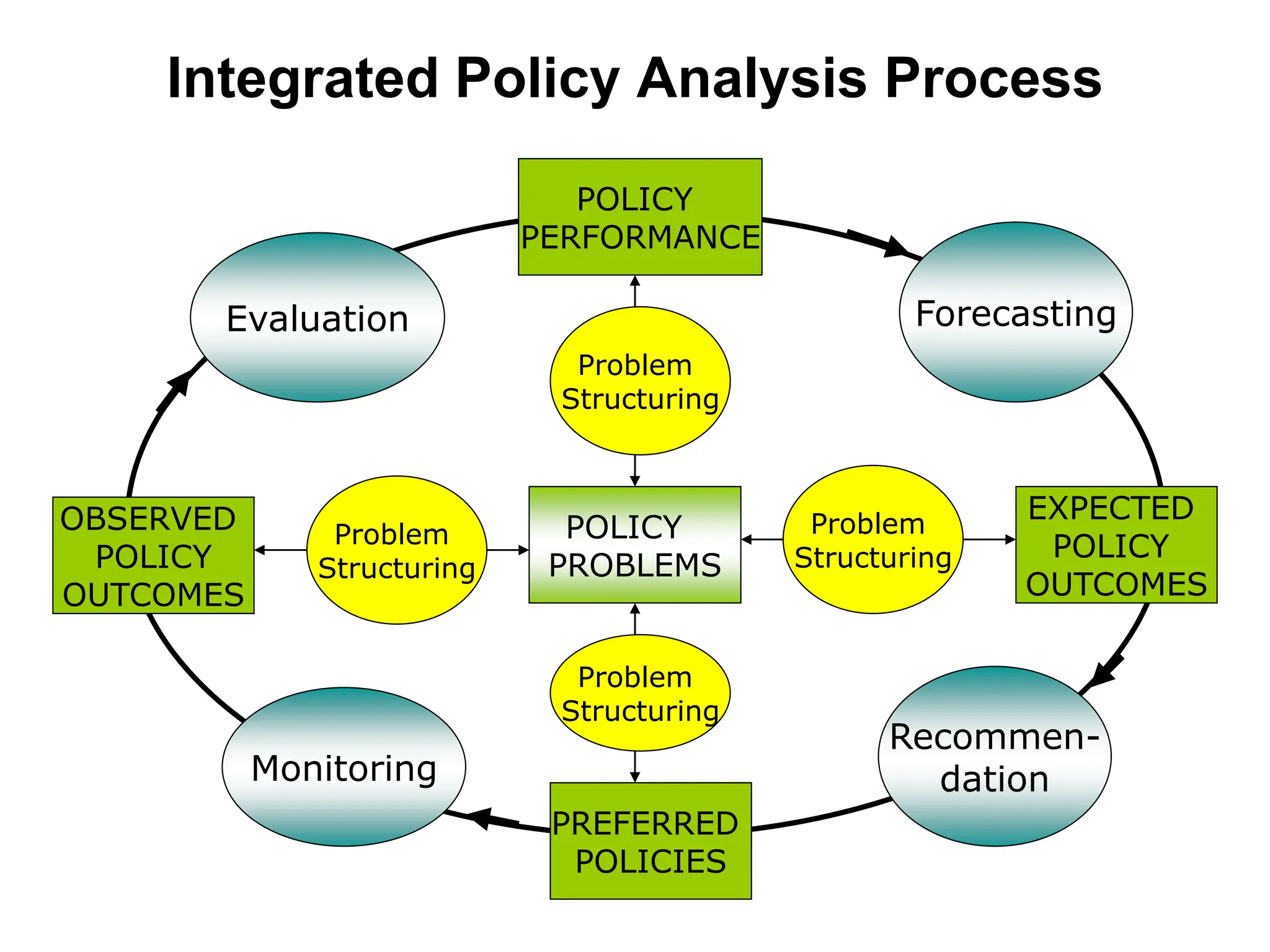 Integrated Policy Analysis Process

POLICY PERFORMANCE

Evaluation

Forecasting

Problem Structuring

OBSERVED POLICY OUTCOMES

Problem Structuring

POLICY PROBLEMS

Problem Structuring

EXPECTED POLICY OUTCOMES

Problem Structuring

Monitoring

Recommendation

PREFERRED POLICIES